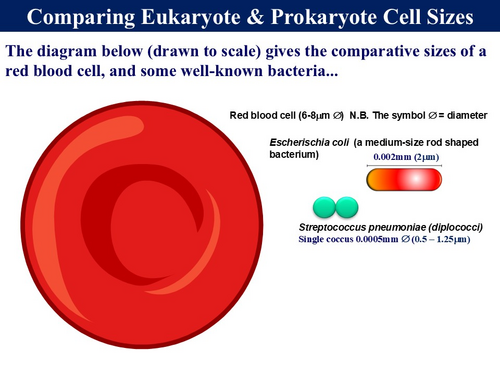 Comparing Eukaryote & Prokaryote Cell Sizes

The diagram below (drawn to scale) gives the comparative sizes of a red blood cell, and some well-known bacteria...

Red blood cell (6-8μm ∅) N.B. The symbol ∅ = diameter

Escherischia coli (a medium-size rod shaped bacterium)

0.002mm (2μm)

Streptococcus pneumoniae (diplococci)
Single coccus 0.0005mm ∅ (0.5 – 1.25μm)